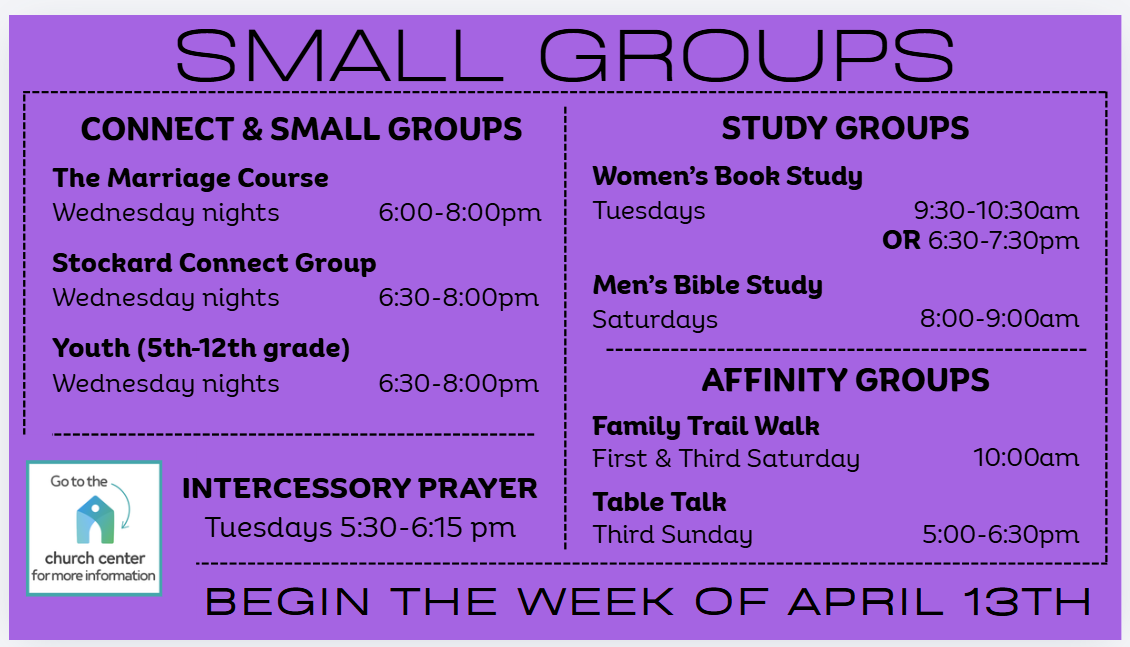 SMALL GROUPS

CONNECT & SMALL GROUPS

The Marriage Course
Wednesday nights 6:00-8:00pm

Stockard Connect Group
Wednesday nights 6:30-8:00pm

Youth (5th-12th grade)
Wednesday nights 6:30-8:00pm

Go to the church center for more information

INTERCESSORY PRAYER
Tuesdays 5:30-6:15 pm

STUDY GROUPS

Women's Book Study
Tuesdays 9:30-10:30am
OR 6:30-7:30pm

Men's Bible Study
Saturdays 8:00-9:00am

AFFINITY GROUPS

Family Trail Walk
First & Third Saturday 10:00am

Table Talk
Third Sunday 5:00-6:30pm

BEGIN THE WEEK OF APRIL 13TH